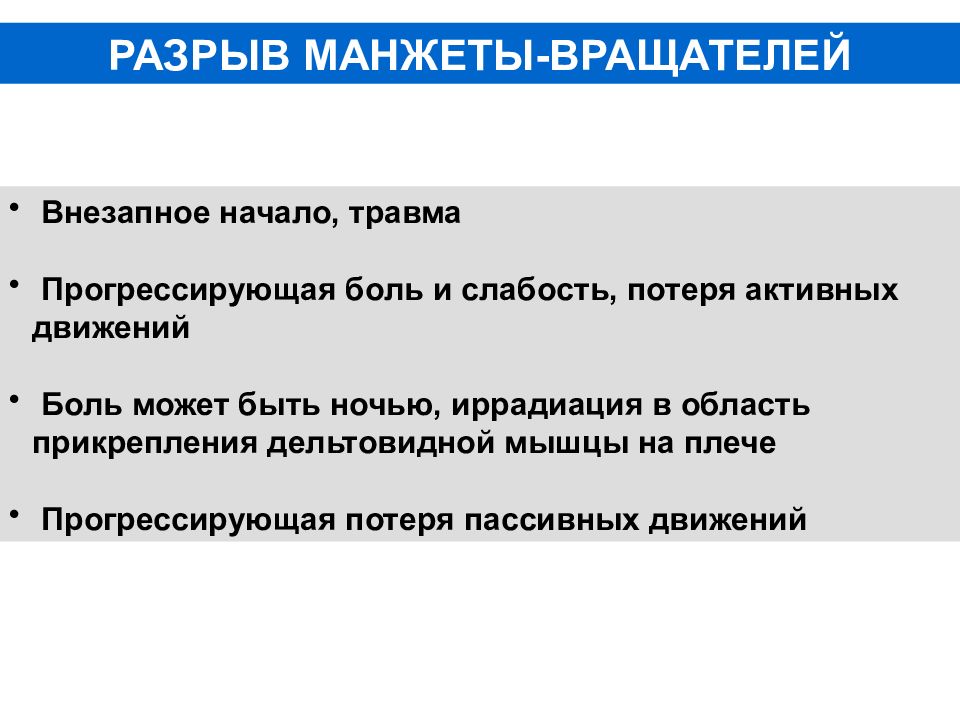 РАЗРЫВ МАНЖЕТЫ-ВРАЩАТЕЛЕЙ

• Внезапное начало, травма

• Прогрессирующая боль и слабость, потеря активных движений

• Боль может быть ночью, иррадиация в область прикрепления дельтовидной мышцы на плече

• Прогрессирующая потеря пассивных движений